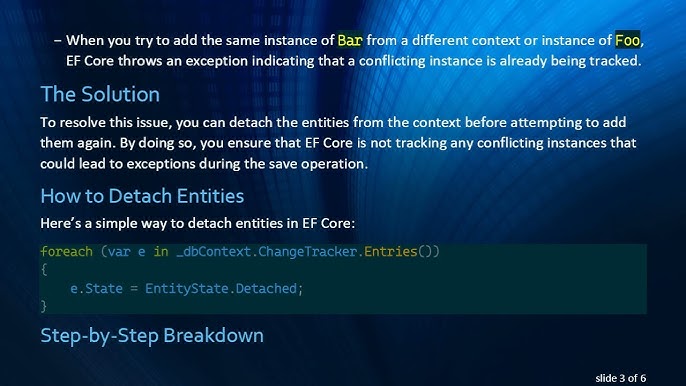 – When you try to add the same instance of Bar from a different context or instance of Foo, EF Core throws an exception indicating that a conflicting instance is already being tracked.

The Solution

To resolve this issue, you can detach the entities from the context before attempting to add them again. By doing so, you ensure that EF Core is not tracking any conflicting instances that could lead to exceptions during the save operation.

How to Detach Entities

Here's a simple way to detach entities in EF Core:

foreach (var e in _dbContext.ChangeTracker.Entries())
{
    e.State = EntityState.Detached;
}

Step-by-Step Breakdown

slide 3 of 6